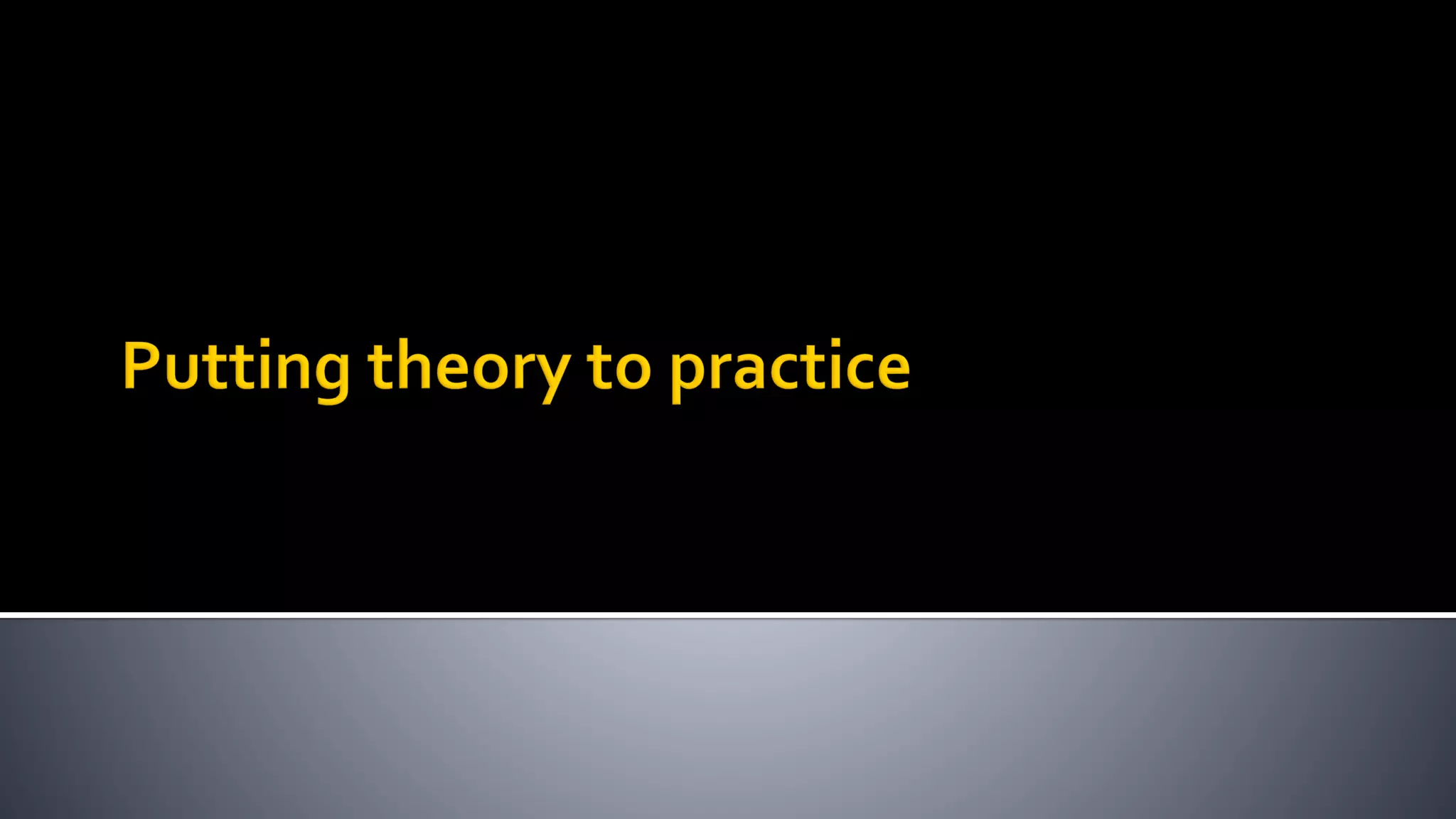 Putting theory to practice